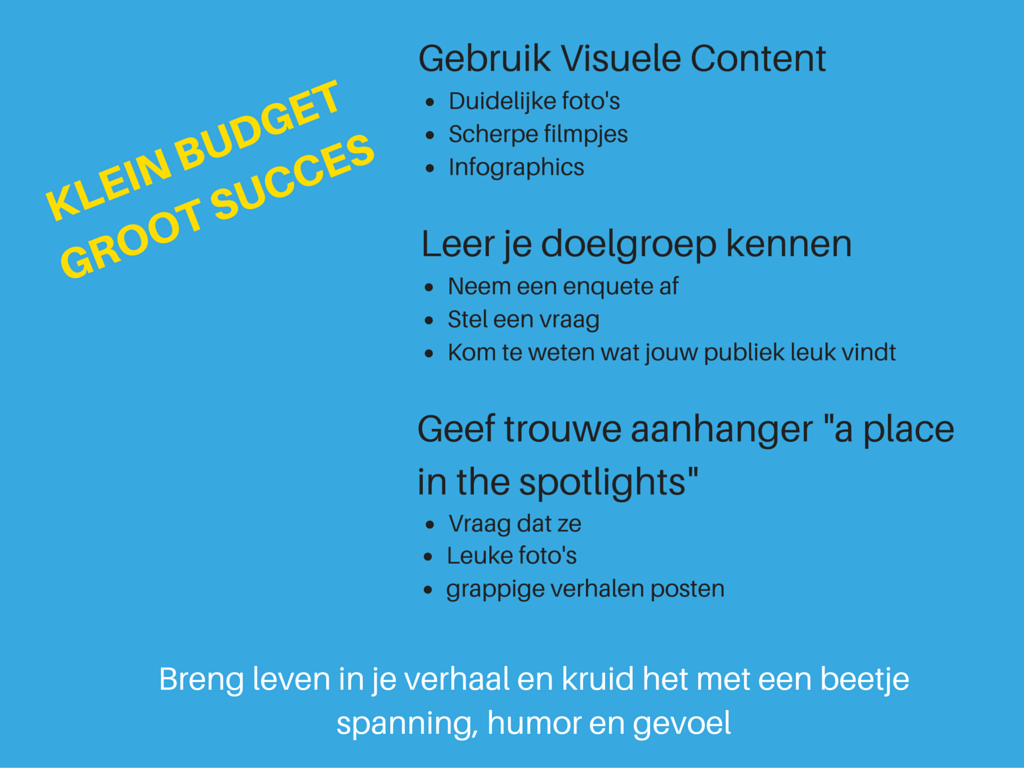 KLEIN BUDGET
GROOT SUCCES

Gebruik Visuele Content
- Duidelijke foto's
- Scherpe filmpjes
- Infographics

Leer je doelgroep kennen
- Neem een enquete af
- Stel een vraag
- Kom te weten wat jouw publiek leuk vindt

Geef trouwe aanhanger "a place in the spotlights"
- Vraag dat ze
- Leuke foto's
- grappige verhalen posten

Breng leven in je verhaal en kruid het met een beetje spanning, humor en gevoel